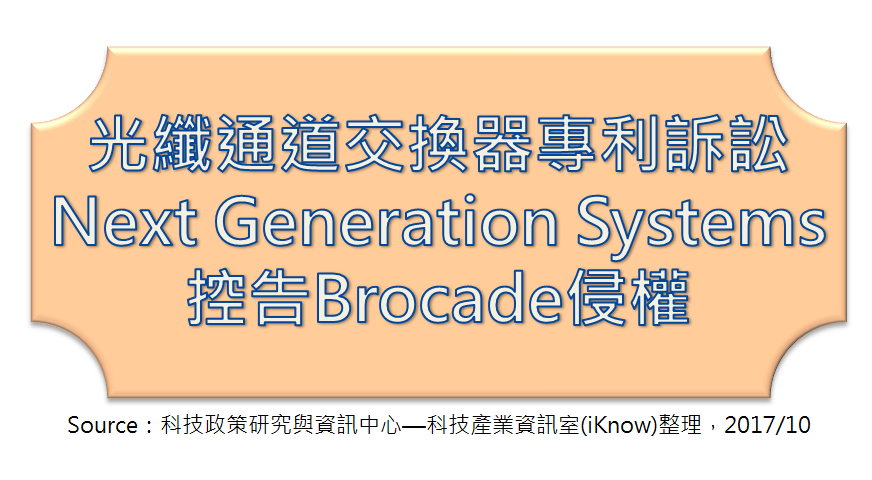 光纖通道交換器專利訴訟
Next Generation Systems
控告Brocade侵權

Source：科技政策研究與資訊中心—科技產業資訊室(iKnow)整理，2017/10